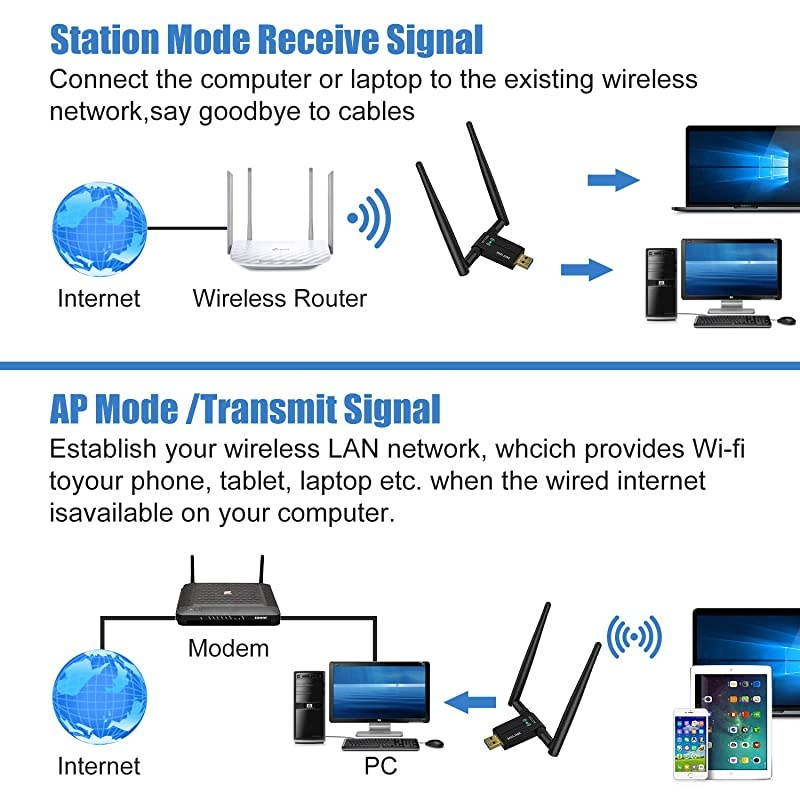 Station Mode Receive Signal

Connect the computer or laptop to the existing wireless network,say goodbye to cables

Internet

Wireless Router

AP Mode /Transmit Signal

Establish your wireless LAN network, whcich provides Wi-fi toyour phone, tablet, laptop etc. when the wired internet isavailable on your computer.

Modem

Internet

PC